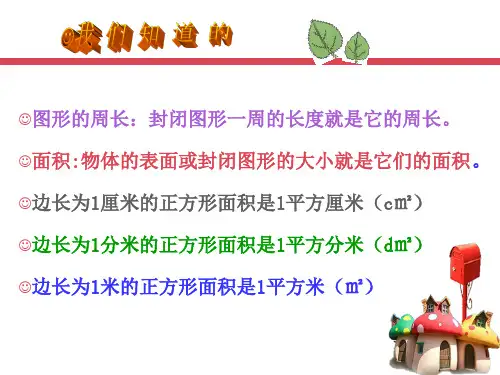 ☺我们知道的

☺图形的周长：封闭图形一周的长度就是它的周长。

☺面积:物体的表面或封闭图形的大小就是它们的面积。

☺边长为1厘米的正方形面积是1平方厘米（$cm^2$）

☺边长为1分米的正方形面积是1平方分米（$dm^2$）

☺边长为1米的正方形面积是1平方米（$m^2$）